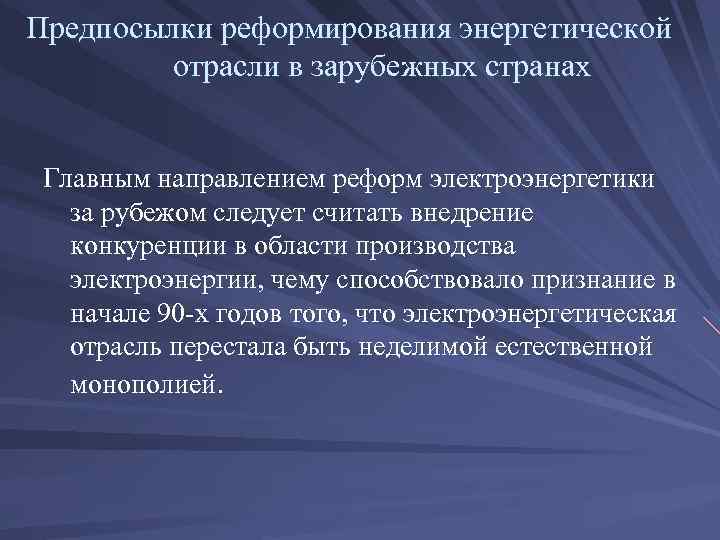 Предпосылки реформирования энергетической отрасли в зарубежных странах

Главным направлением реформ электроэнергетики за рубежом следует считать внедрение конкуренции в области производства электроэнергии, чему способствовало признание в начале 90-х годов того, что электроэнергетическая отрасль перестала быть неделимой естественной монополией.